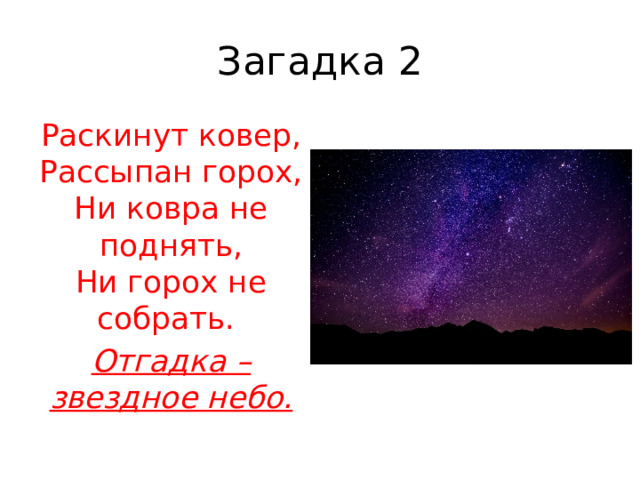 Загадка 2

Раскинут ковер,
Рассыпан горох,
Ни ковра не поднять,
Ни горох не собрать.

Отгадка – звездное небо.